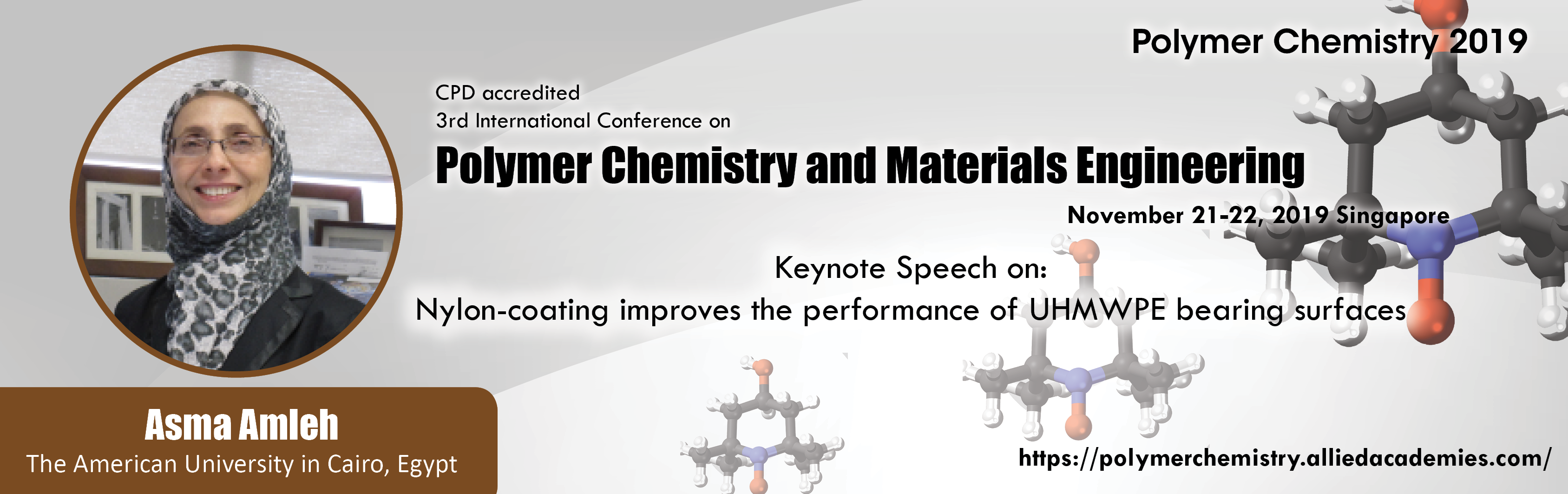 Polymer Chemistry 2019

CPD accredited
3rd International Conference on

Polymer Chemistry and Materials Engineering

November 21-22, 2019 Singapore

Keynote Speech on:
Nylon-coating improves the performance of UHMWPE bearing surfaces

Asma Amleh
The American University in Cairo, Egypt

https://polymerchemistry.alliedacademies.com/